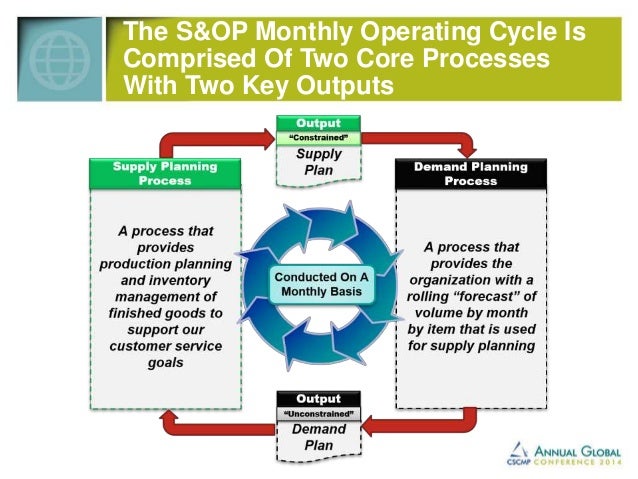 The S&OP Monthly Operating Cycle Is Comprised Of Two Core Processes With Two Key Outputs

Output
"Constrained"
Supply Plan

Supply Planning Process

A process that provides production planning and inventory management of finished goods to support our customer service goals

Conducted On A Monthly Basis

Demand Planning Process

A process that provides the organization with a rolling "forecast" of volume by month by item that is used for supply planning

Output
"Unconstrained"
Demand Plan

CSCMP ANNUAL GLOBAL CONFERENCE 2014